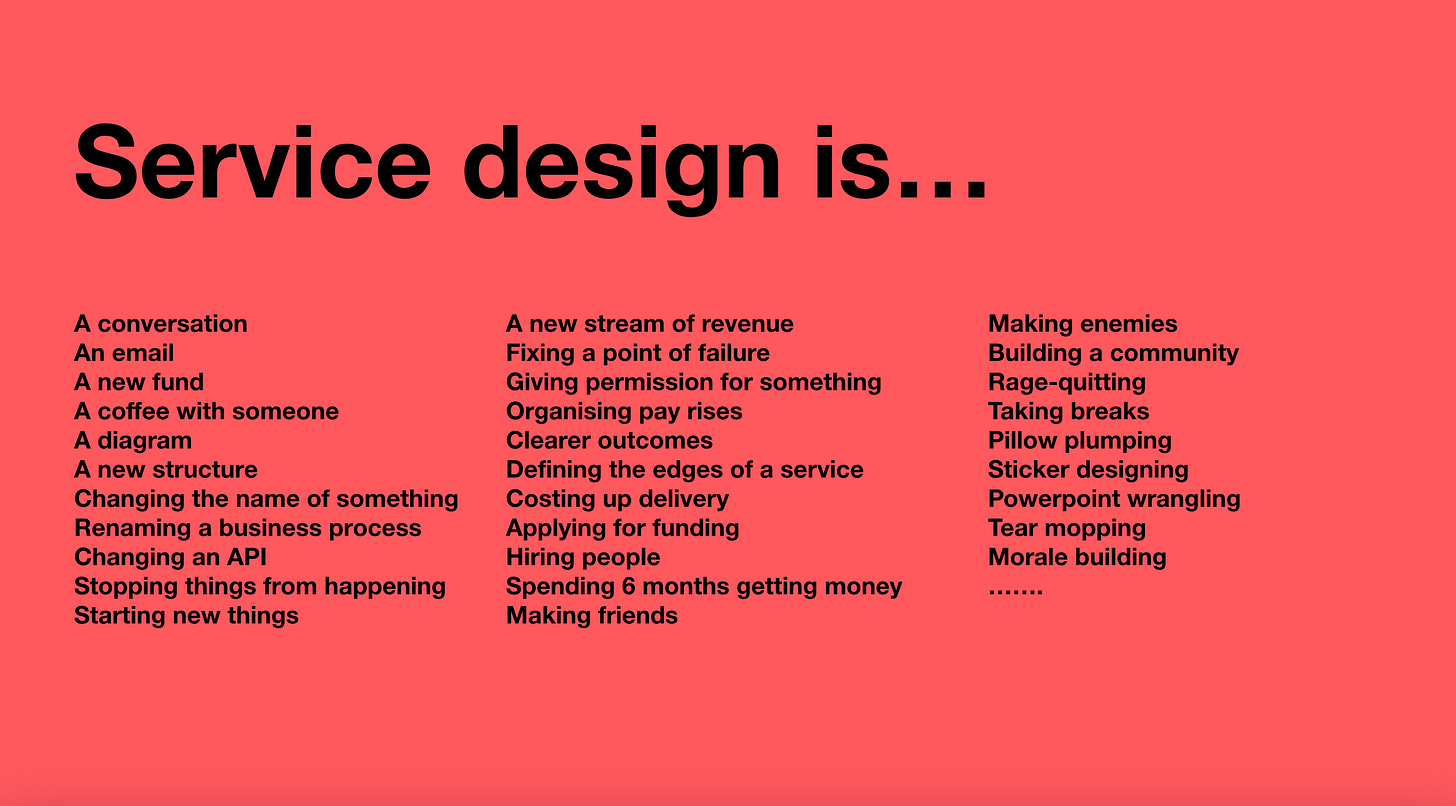 Service design is…

A conversation
An email
A new fund
A coffee with someone
A diagram
A new structure
Changing the name of something
Renaming a business process
Changing an API
Stopping things from happening
Starting new things

A new stream of revenue
Fixing a point of failure
Giving permission for something
Organising pay rises
Clearer outcomes
Defining the edges of a service
Costing up delivery
Applying for funding
Hiring people
Spending 6 months getting money
Making friends

Making enemies
Building a community
Rage-quitting
Taking breaks
Pillow plumping
Sticker designing
Powerpoint wrangling
Tear mopping
Morale building
…….